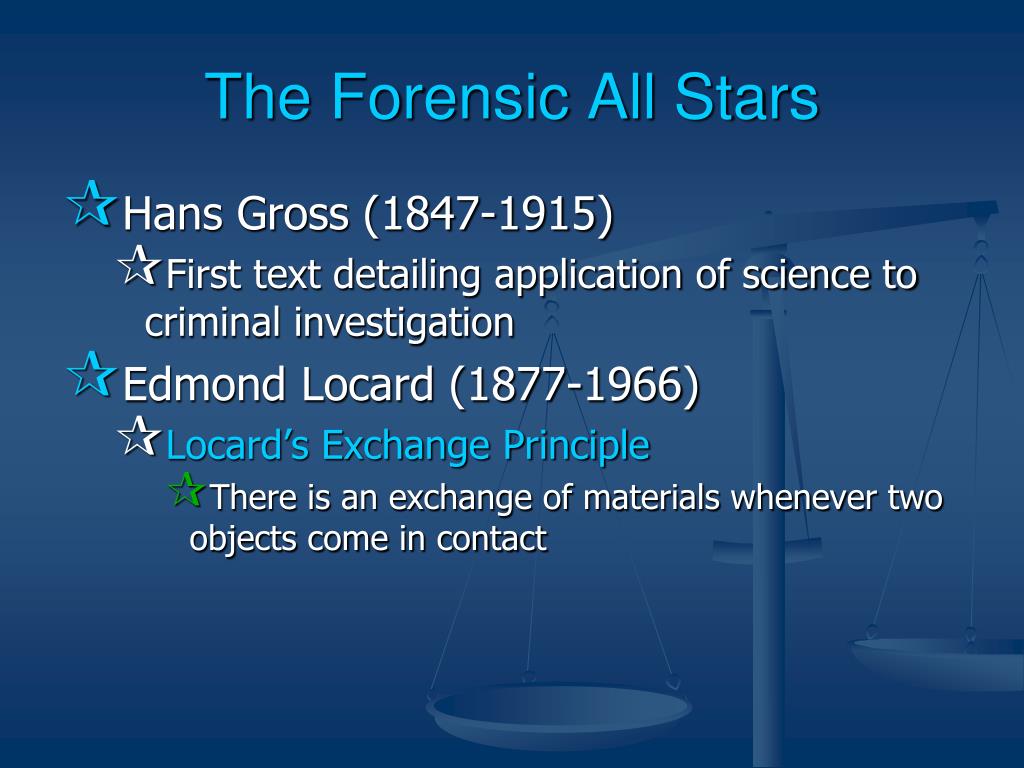 The Forensic All Stars

Hans Gross (1847-1915)

First text detailing application of science to criminal investigation

Edmond Locard (1877-1966)

Locard’s Exchange Principle

There is an exchange of materials whenever two objects come in contact